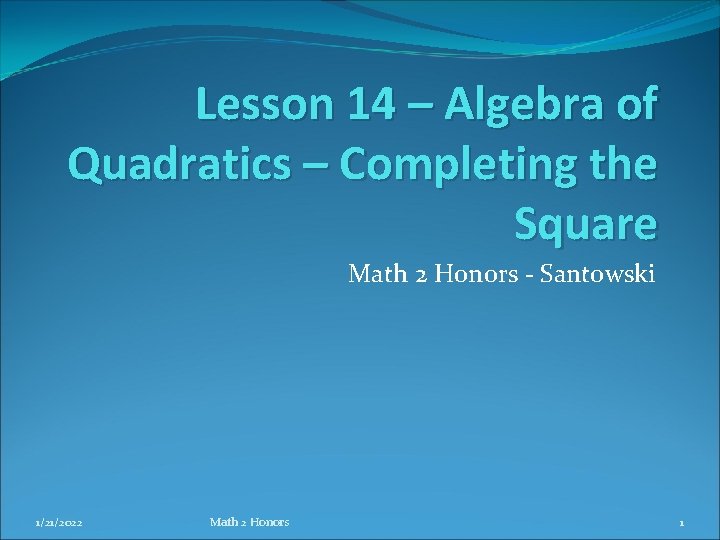 Lesson 14 – Algebra of Quadratics – Completing the Square

Math 2 Honors - Santowski

1/21/2022

Math 2 Honors

1